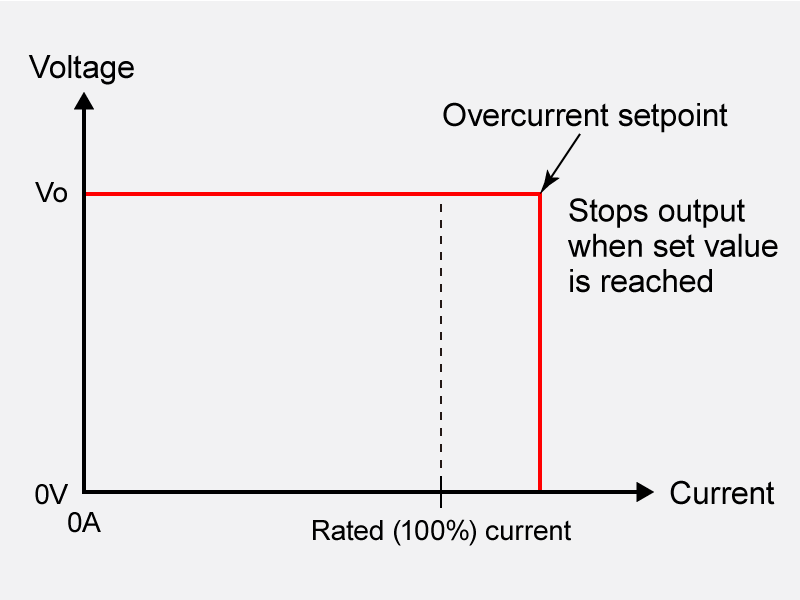 Voltage

Overcurrent setpoint

Vo

Stops output when set value is reached

0V

0A

Current

Rated (100%) current